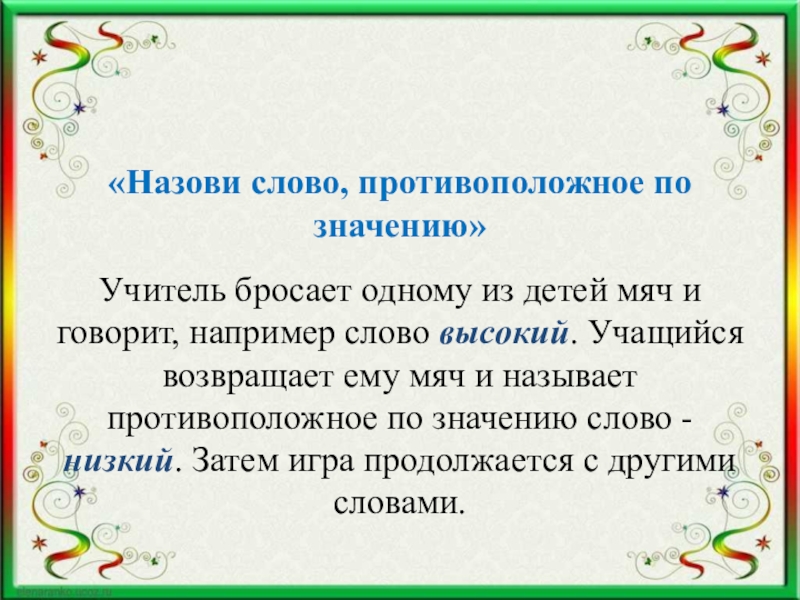 «Назови слово, противоположное по значению»

Учитель бросает одному из детей мяч и говорит, например слово высокий. Учащийся возвращает ему мяч и называет противоположное по значению слово - низкий. Затем игра продолжается с другими словами.

elenaranko.ucoz.ru